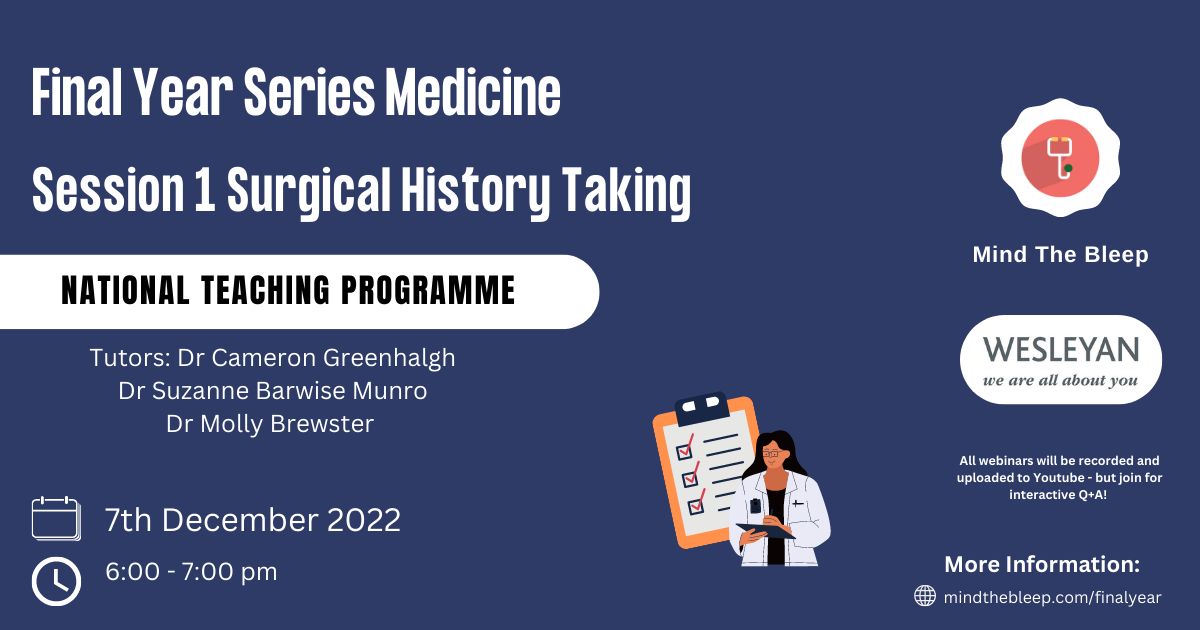 Final Year Series Medicine

Session 1 Surgical History Taking

NATIONAL TEACHING PROGRAMME

Tutors: Dr Cameron Greenhalgh
Dr Suzanne Barwise Munro
Dr Molly Brewster

7th December 2022

6:00 - 7:00 pm

Mind The Bleep

WESLEYAN
we are all about you

All webinars will be recorded and uploaded to Youtube - but join for interactive Q+A!

More Information:

mindthebleep.com/finalyear